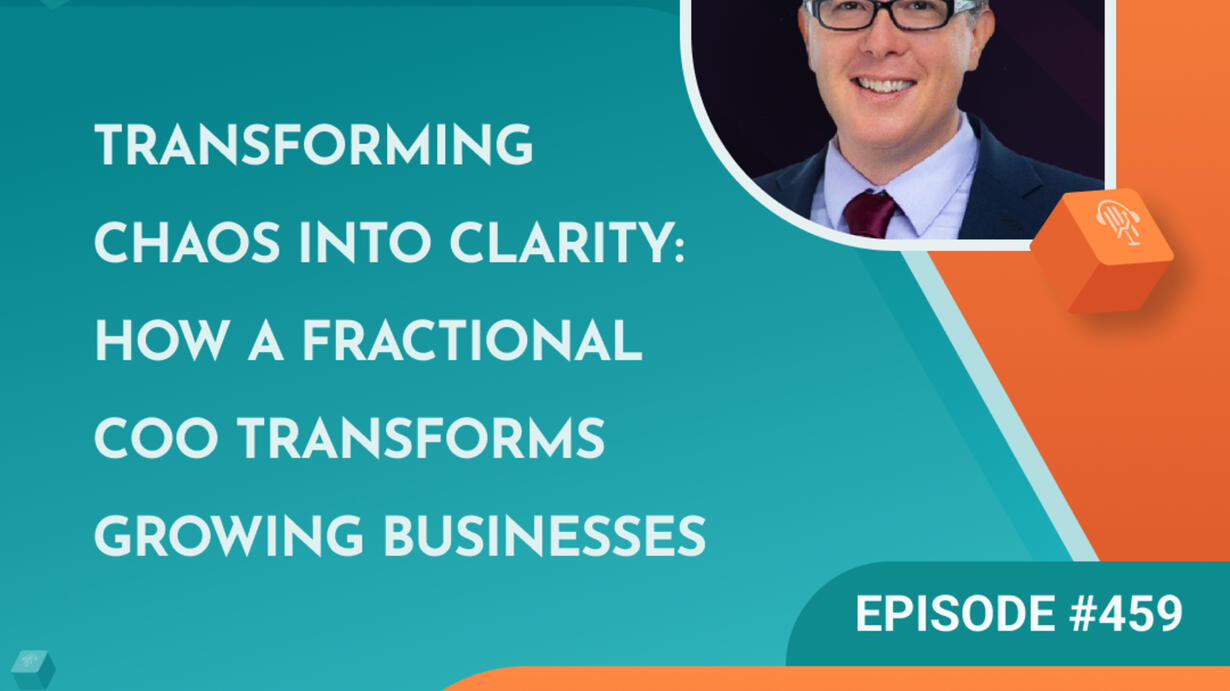 TRANSFORMING CHAOS INTO CLARITY: HOW A FRACTIONAL COO TRANSFORMS GROWING BUSINESSES

EPISODE #459